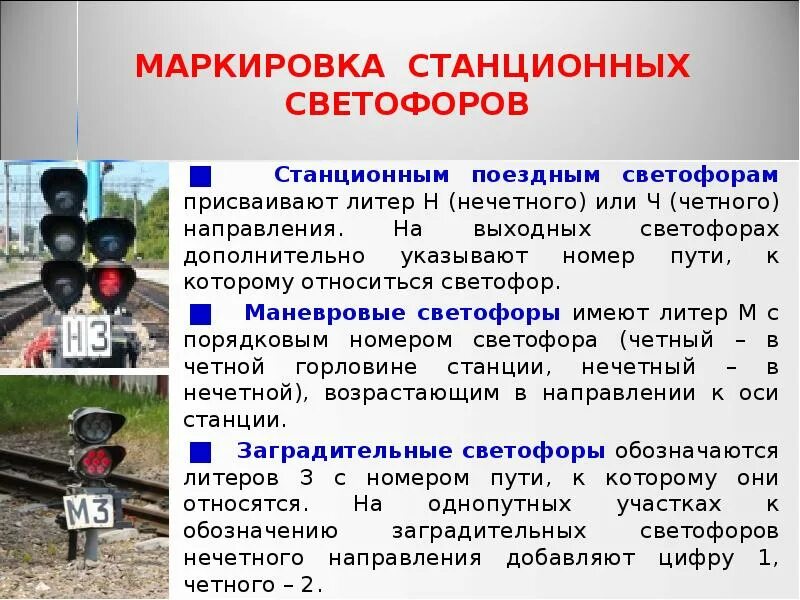 МАРКИРОВКА СТАНЦИОННЫХ СВЕТОФОРОВ

Н3

М3

Станционным поездным светофорам присваивают литер Н (нечетного) или Ч (четного) направления. На выходных светофорах дополнительно указывают номер пути, к которому относиться светофор.

Маневровые светофоры имеют литер М с порядковым номером светофора (четный – в четной горловине станции, нечетный – в нечетной), возрастающим в направлении к оси станции.

Заградительные светофоры обозначаются литеров З с номером пути, к которому они относятся. На однопутных участках к обозначению заградительных светофоров нечетного направления добавляют цифру 1, четного – 2.